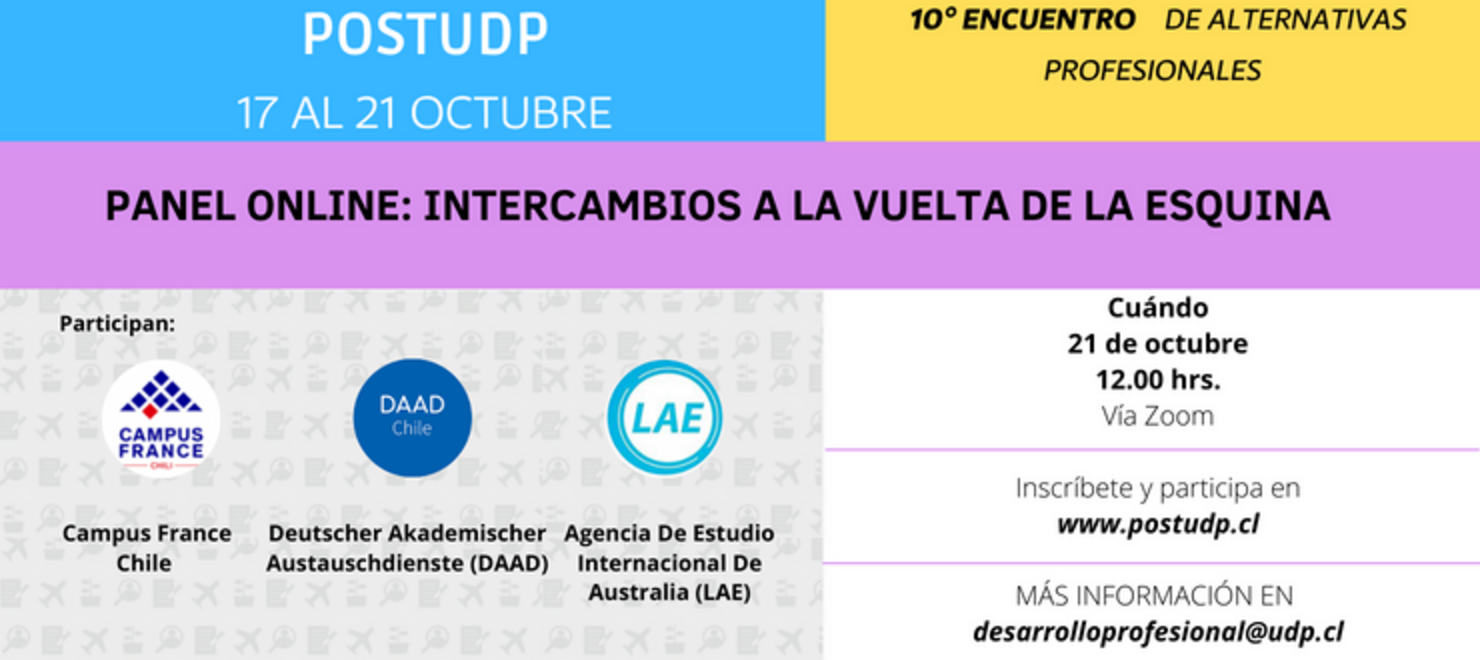 POSTUDP
17 AL 21 OCTUBRE

10° ENCUENTRO DE ALTERNATIVAS PROFESIONALES

PANEL ONLINE: INTERCAMBIOS A LA VUELTA DE LA ESQUINA

Participan:

CAMPUS FRANCE CHILI

DAAD Chile

LAE

Campus France Chile

Deutscher Akademischer Austauschdienste (DAAD)

Agencia De Estudio Internacional De Australia (LAE)

Cuándo
21 de octubre
12.00 hrs.
Vía Zoom

Inscríbete y participa en
www.postudp.cl

MÁS INFORMACIÓN EN
desarrolloprofesional@udp.cl